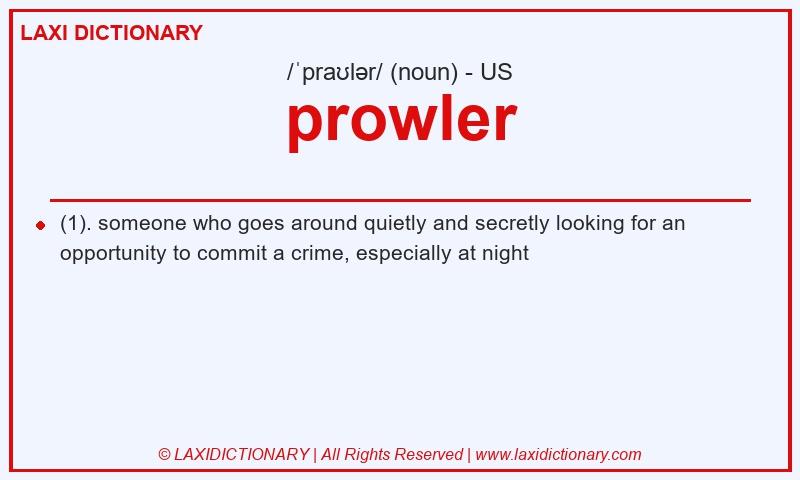 LAXI DICTIONARY

/ˈpraʊlər/ (noun) - US

prowler

(1). someone who goes around quietly and secretly looking for an opportunity to commit a crime, especially at night

© LAXIDICTIONARY | All Rights Reserved | www.laxidictionary.com